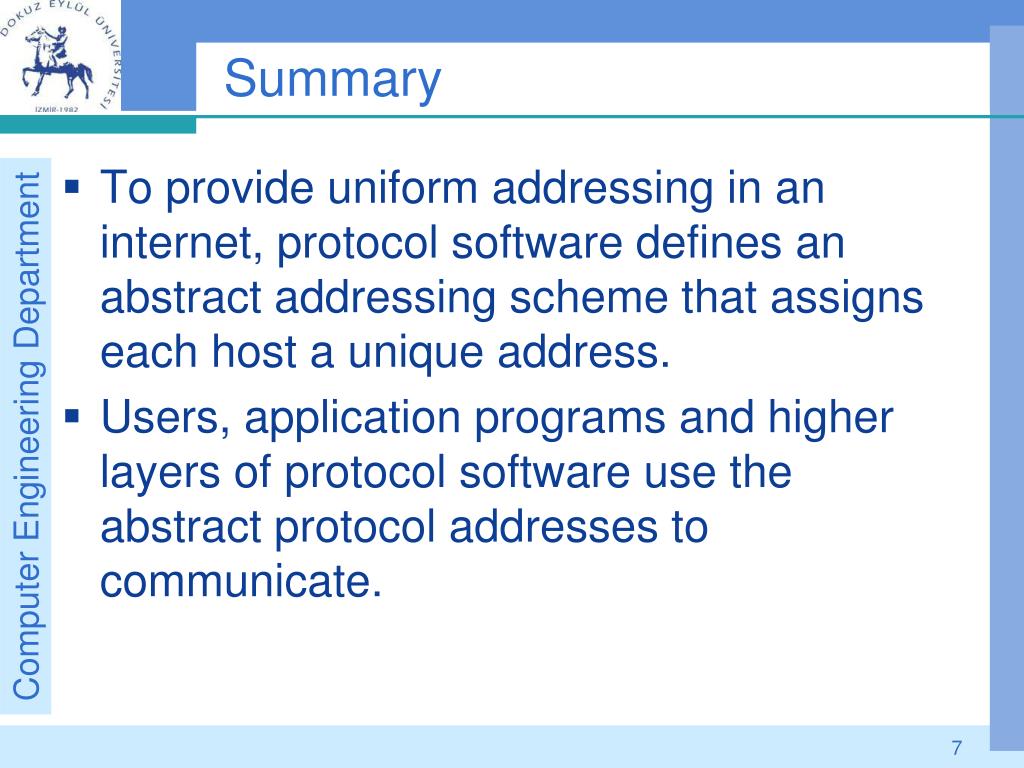 DOKUZ EYLÜL ÜNİVERSİTESİ
İZMİR-1982

Summary

Computer Engineering Department

▪ To provide uniform addressing in an internet, protocol software defines an abstract addressing scheme that assigns each host a unique address.

▪ Users, application programs and higher layers of protocol software use the abstract protocol addresses to communicate.

7